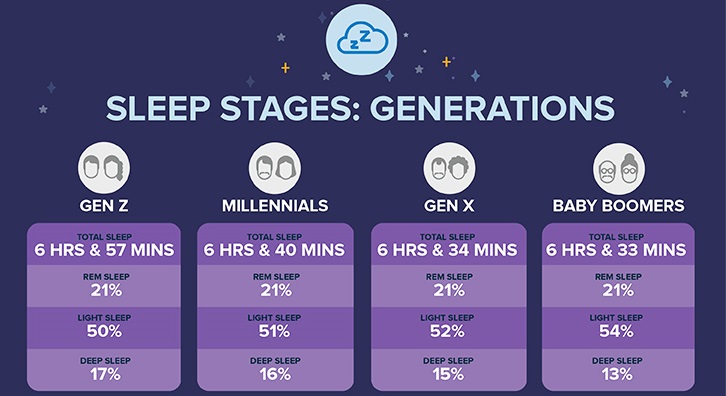 zZ

SLEEP STAGES: GENERATIONS

GEN Z

TOTAL SLEEP
6 HRS & 57 MINS

REM SLEEP
21%

LIGHT SLEEP
50%

DEEP SLEEP
17%

MILLENNIALS

TOTAL SLEEP
6 HRS & 40 MINS

REM SLEEP
21%

LIGHT SLEEP
51%

DEEP SLEEP
16%

GEN X

TOTAL SLEEP
6 HRS & 34 MINS

REM SLEEP
21%

LIGHT SLEEP
52%

DEEP SLEEP
15%

BABY BOOMERS

TOTAL SLEEP
6 HRS & 33 MINS

REM SLEEP
21%

LIGHT SLEEP
54%

DEEP SLEEP
13%